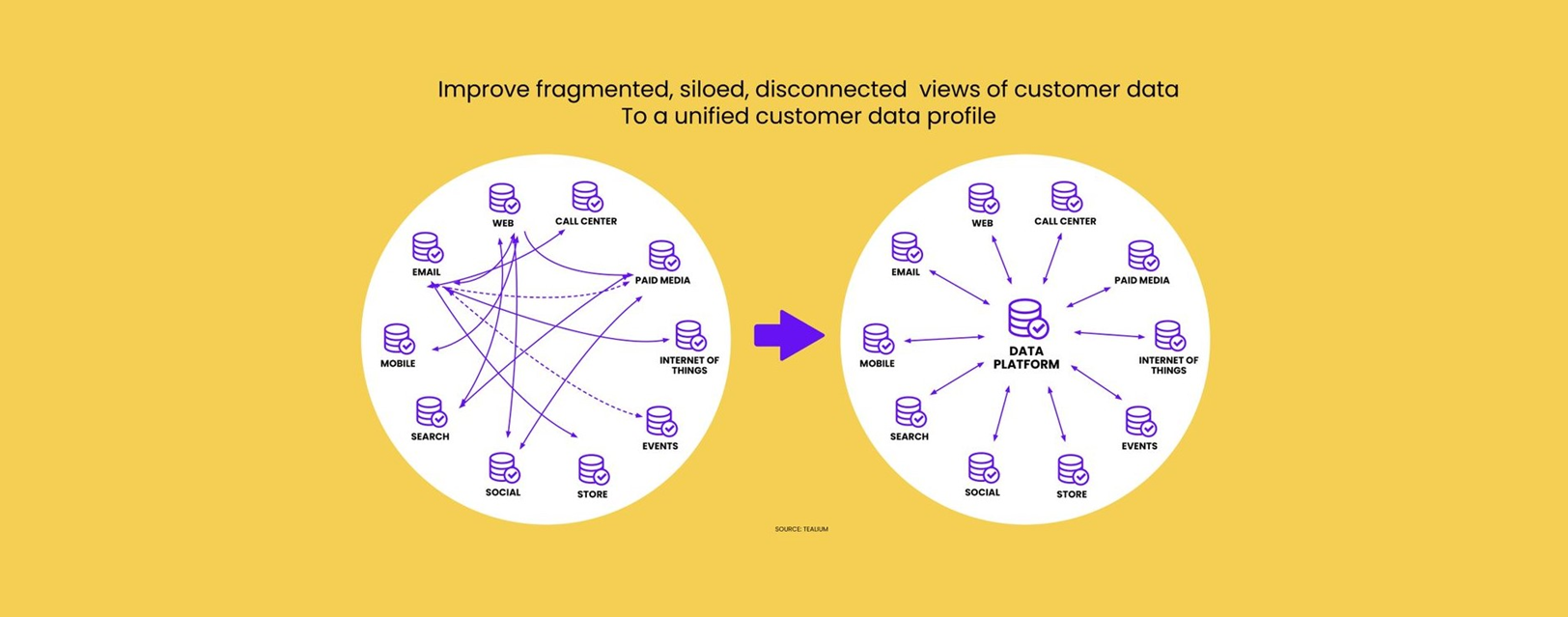 Improve fragmented, siloed, disconnected views of customer data
To a unified customer data profile

WEB
CALL CENTER
EMAIL
PAID MEDIA
MOBILE
INTERNET OF THINGS
SEARCH
EVENTS
SOCIAL
STORE

WEB
CALL CENTER
EMAIL
PAID MEDIA
MOBILE
DATA PLATFORM
INTERNET OF THINGS
SEARCH
EVENTS
SOCIAL
STORE

SOURCE: TEALIUM